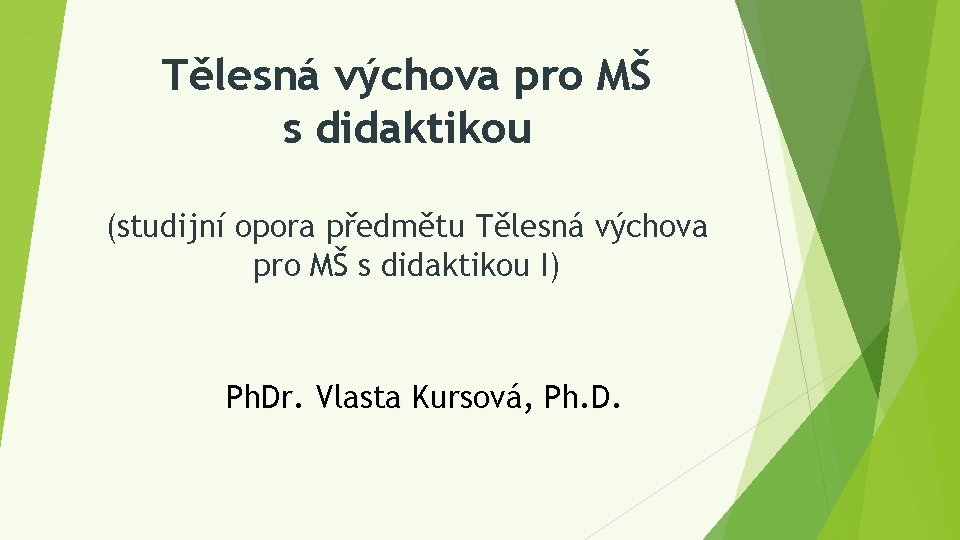 Tělesná výchova pro MŠ s didaktikou

(studijní opora předmětu Tělesná výchova pro MŠ s didaktikou I)

PhDr. Vlasta Kursová, Ph.D.